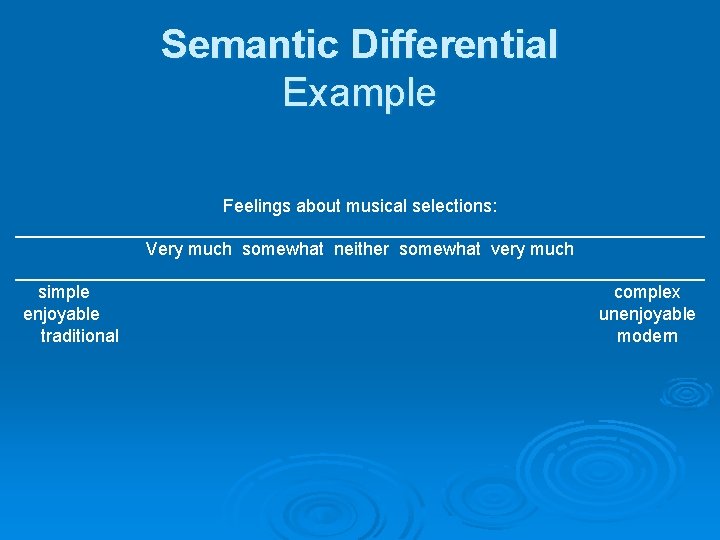 Semantic Differential
Example

Feelings about musical selections:

Very much somewhat neither somewhat very much

simple complex
enjoyable unenjoyable
traditional modern